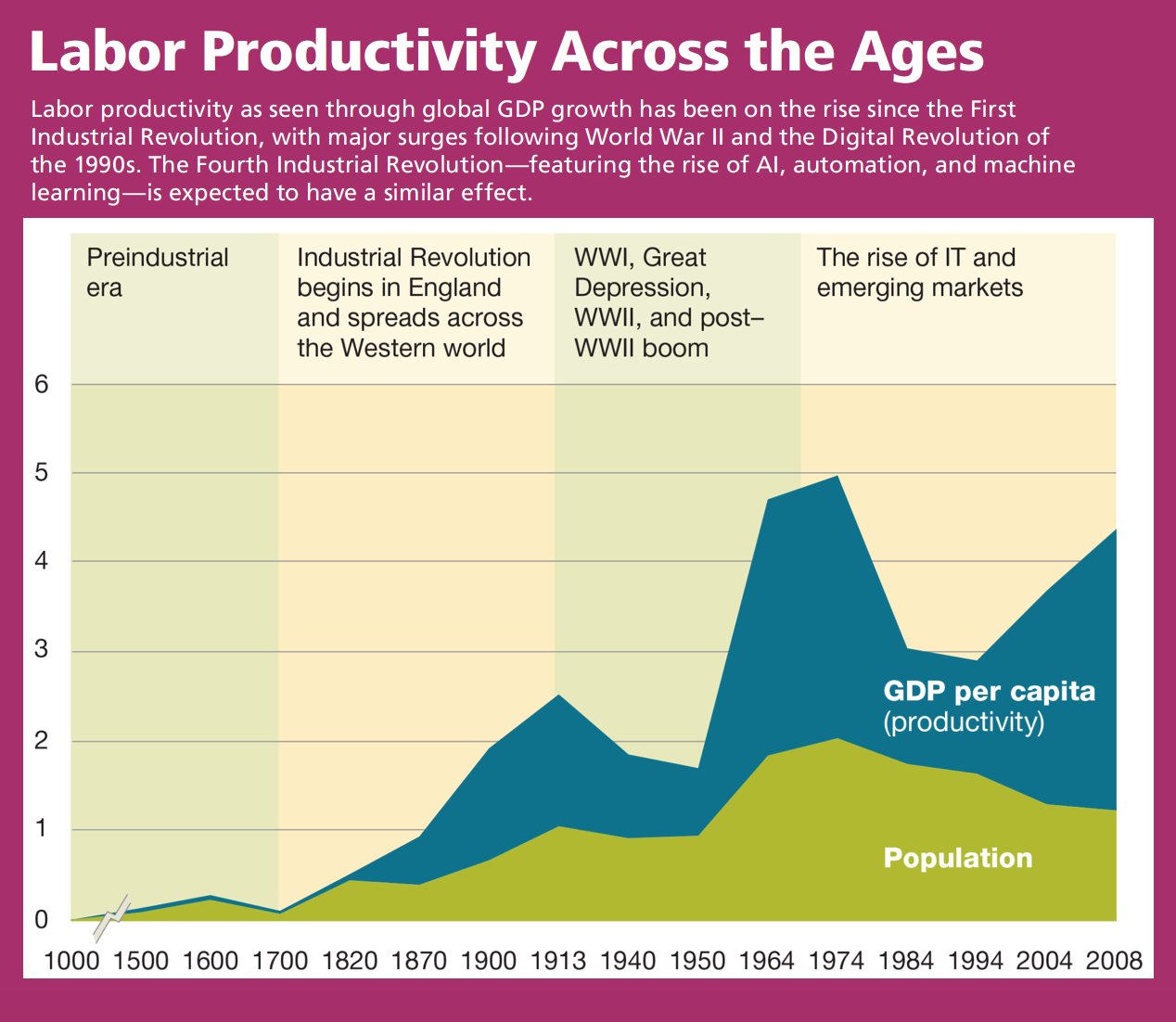 Labor Productivity Across the Ages

Labor productivity as seen through global GDP growth has been on the rise since the First Industrial Revolution, with major surges following World War II and the Digital Revolution of the 1990s. The Fourth Industrial Revolution—featuring the rise of AI, automation, and machine learning—is expected to have a similar effect.

Preindustrial era

Industrial Revolution begins in England and spreads across the Western world

WWI, Great Depression, WWII, and post–WWII boom

The rise of IT and emerging markets

6
5
4
3
2
1
0

GDP per capita (productivity)

Population

1000 1500 1600 1700 1820 1870 1900 1913 1940 1950 1964 1974 1984 1994 2004 2008